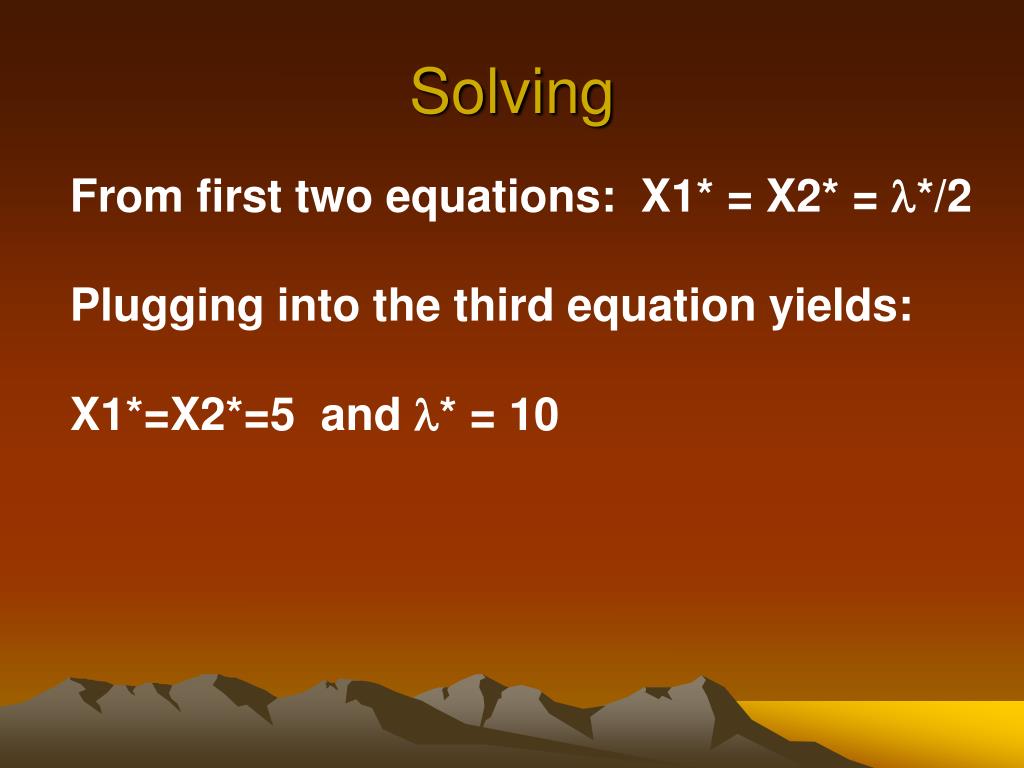 Solving

From first two equations: X1* = X2* = $\lambda$*/2

Plugging into the third equation yields:

X1*=X2*=5 and $\lambda$* = 10